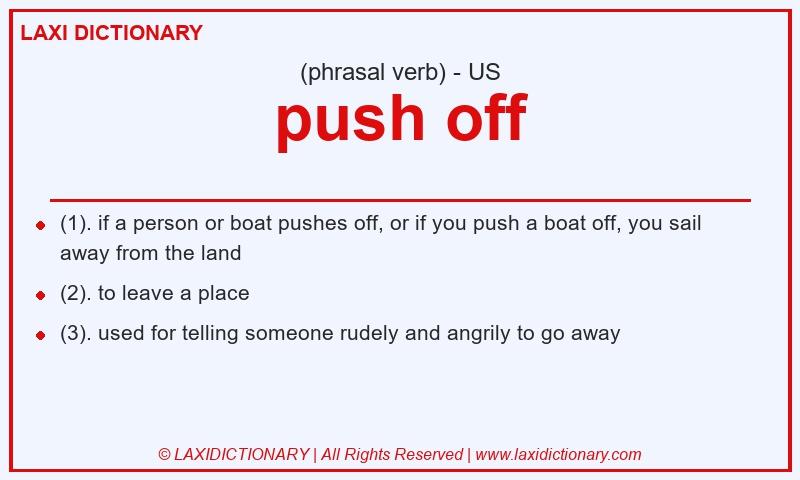 LAXI DICTIONARY

(phrasal verb) - US

push off

- (1). if a person or boat pushes off, or if you push a boat off, you sail away from the land
- (2). to leave a place
- (3). used for telling someone rudely and angrily to go away

© LAXIDICTIONARY | All Rights Reserved | www.laxidictionary.com